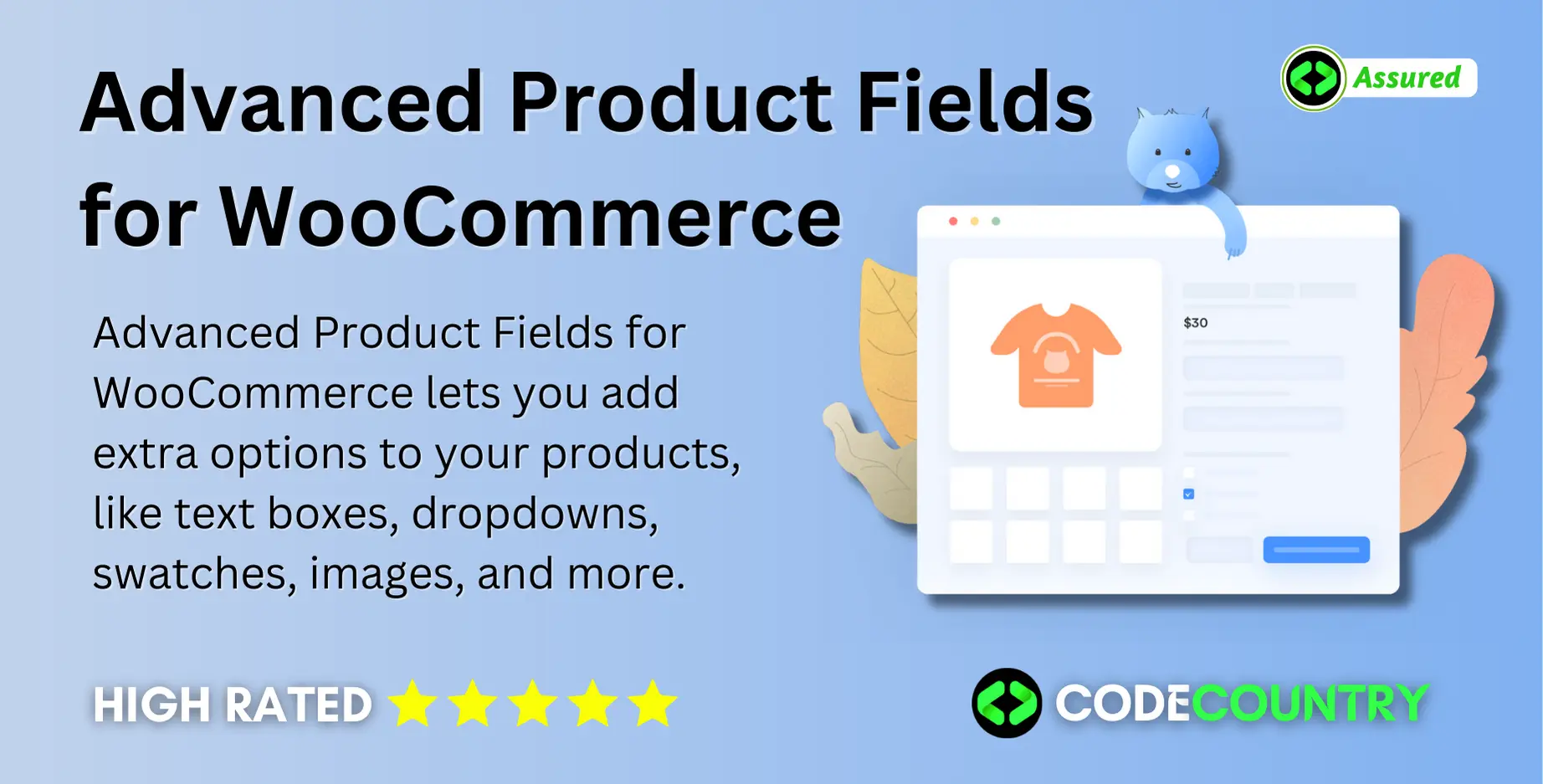 Advanced Product Fields for WooCommerce

Assured

Advanced Product Fields for WooCommerce lets you add extra options to your products, like text boxes, dropdowns, swatches, images, and more.

$30

HIGH RATED

CODECOUNTRY